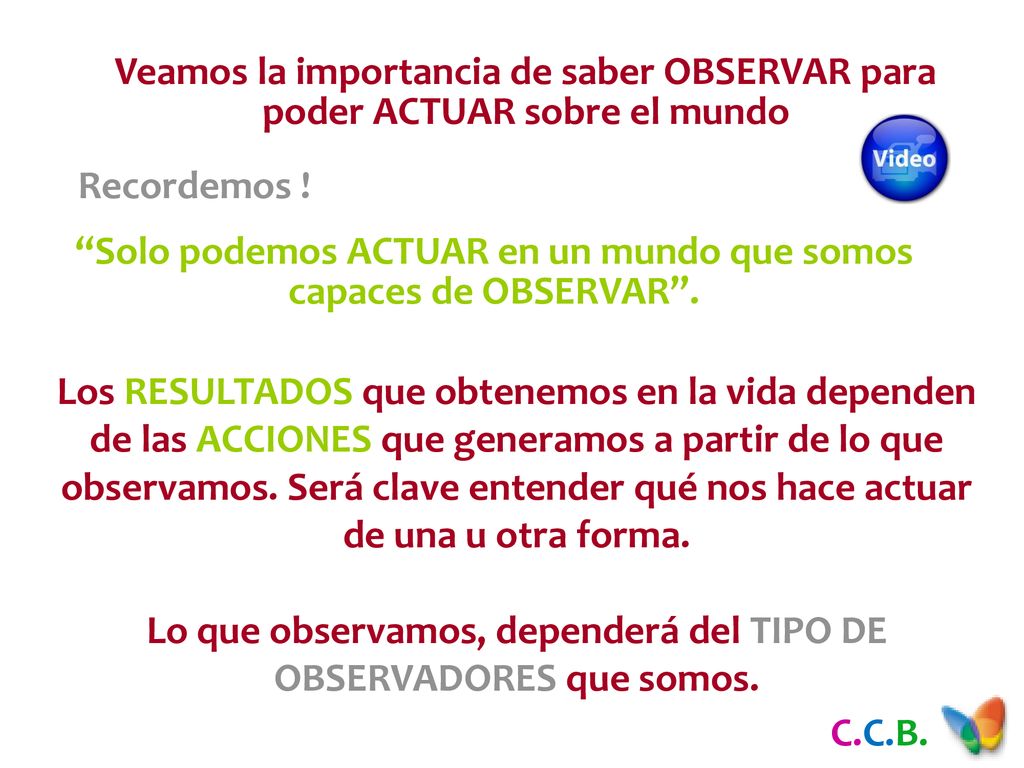 Veamos la importancia de saber OBSERVAR para poder ACTUAR sobre el mundo

Video

Recordemos !

“Solo podemos ACTUAR en un mundo que somos capaces de OBSERVAR”.

Los RESULTADOS que obtenemos en la vida dependen de las ACCIONES que generamos a partir de lo que observamos. Será clave entender qué nos hace actuar de una u otra forma.

Lo que observamos, dependerá del TIPO DE OBSERVADORES que somos.

C.C.B.